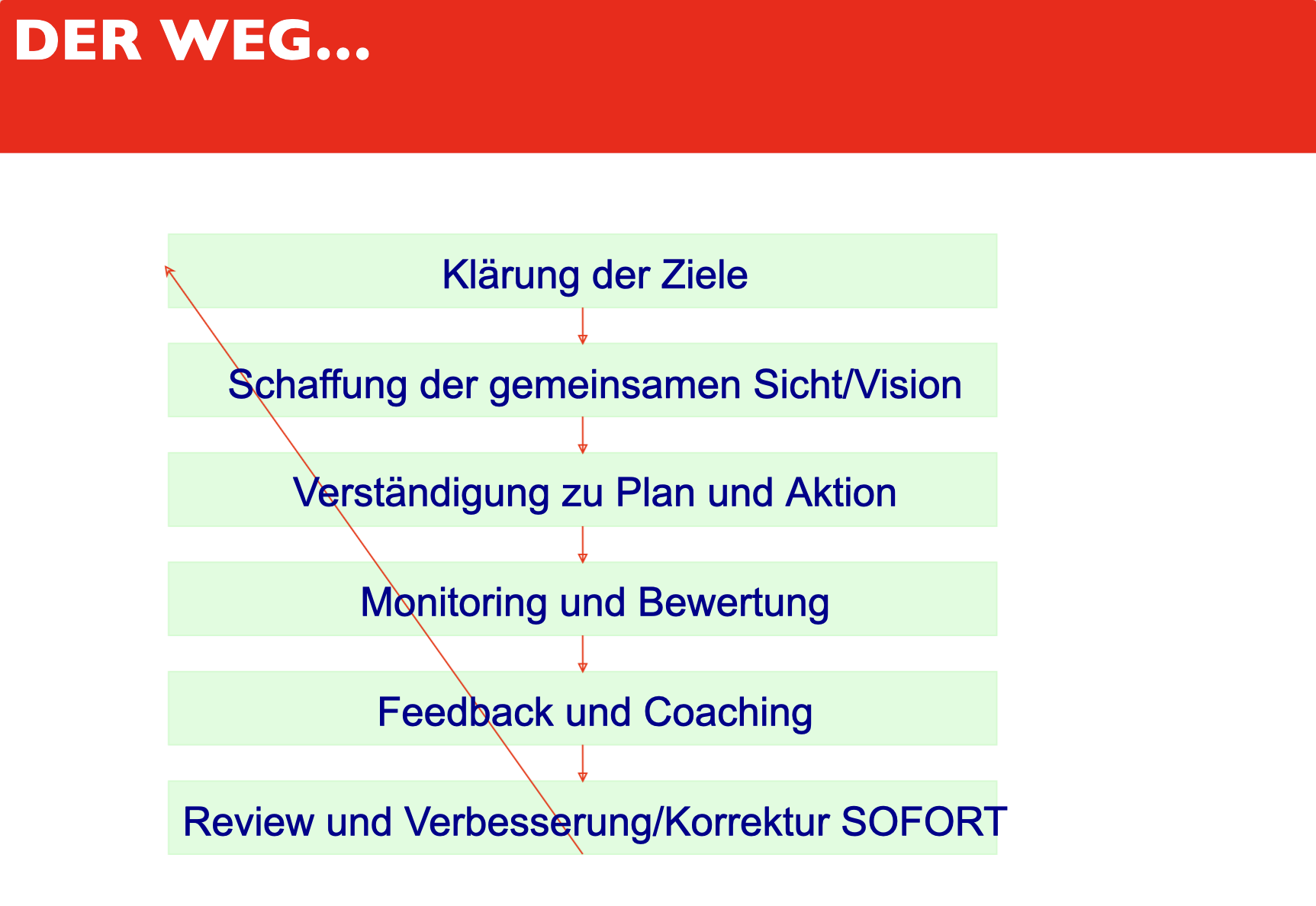 DER WEG...

Klärung der Ziele

Schaffung der gemeinsamen Sicht/Vision

Verständigung zu Plan und Aktion

Monitoring und Bewertung

Feedback und Coaching

Review und Verbesserung/Korrektur SOFORT